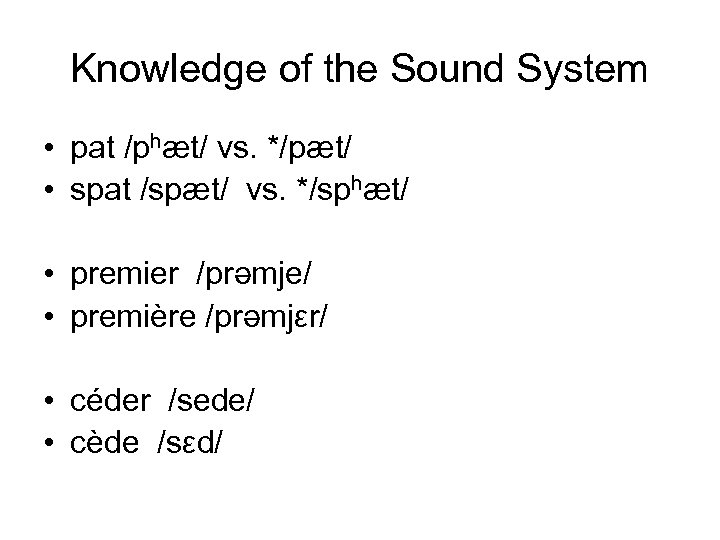 Knowledge of the Sound System

• pat /pʰæt/ vs. */pæt/
• spat /spæt/ vs. */spʰæt/

• premier /prəmje/
• première /prəmjɛr/

• céder /sede/
• cède /sɛd/